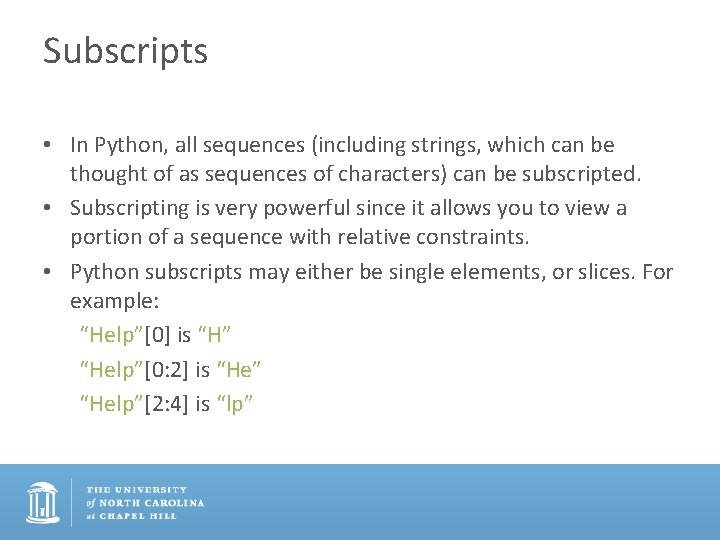 Subscripts

• In Python, all sequences (including strings, which can be thought of as sequences of characters) can be subscripted.

• Subscripting is very powerful since it allows you to view a portion of a sequence with relative constraints.

• Python subscripts may either be single elements, or slices. For example:

“Help”[0] is “H”

“Help”[0:2] is “He”

“Help”[2:4] is “lp”

THE UNIVERSITY of NORTH CAROLINA at CHAPEL HILL